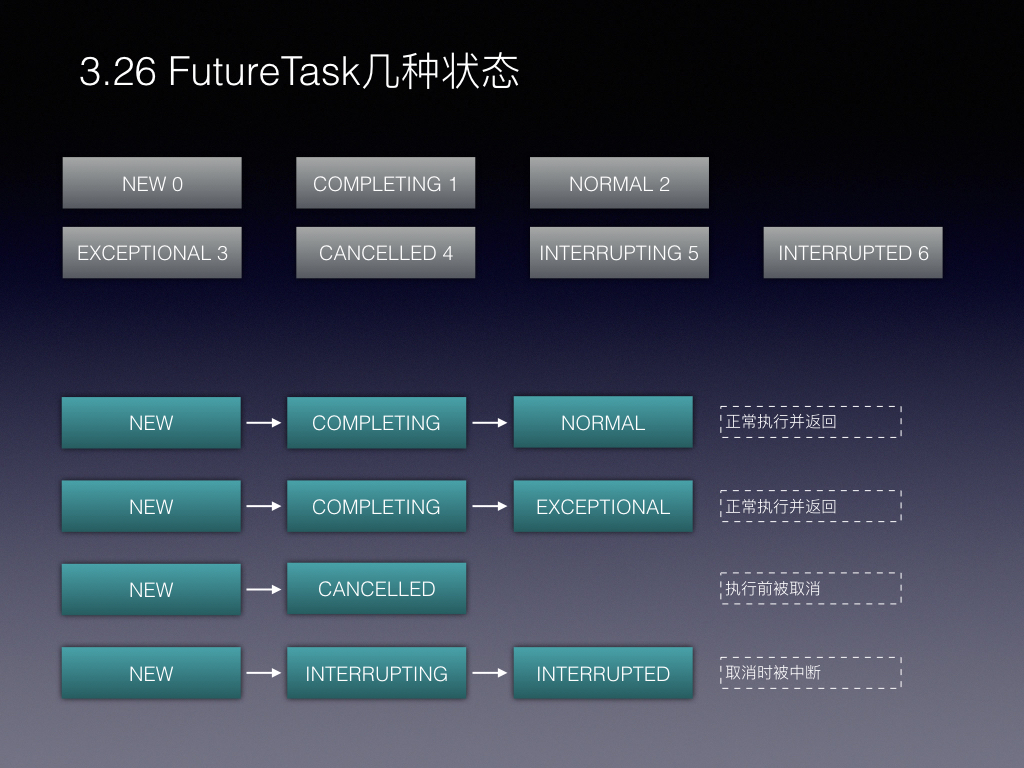 3.26 FutureTask几种状态

NEW 0
COMPLETING 1
NORMAL 2
EXCEPTIONAL 3
CANCELLED 4
INTERRUPTING 5
INTERRUPTED 6

NEW → COMPLETING → NORMAL 正常执行并返回

NEW → COMPLETING → EXCEPTIONAL 正常执行并返回

NEW → CANCELLED 执行前被取消

NEW → INTERRUPTING → INTERRUPTED 取消时被中断